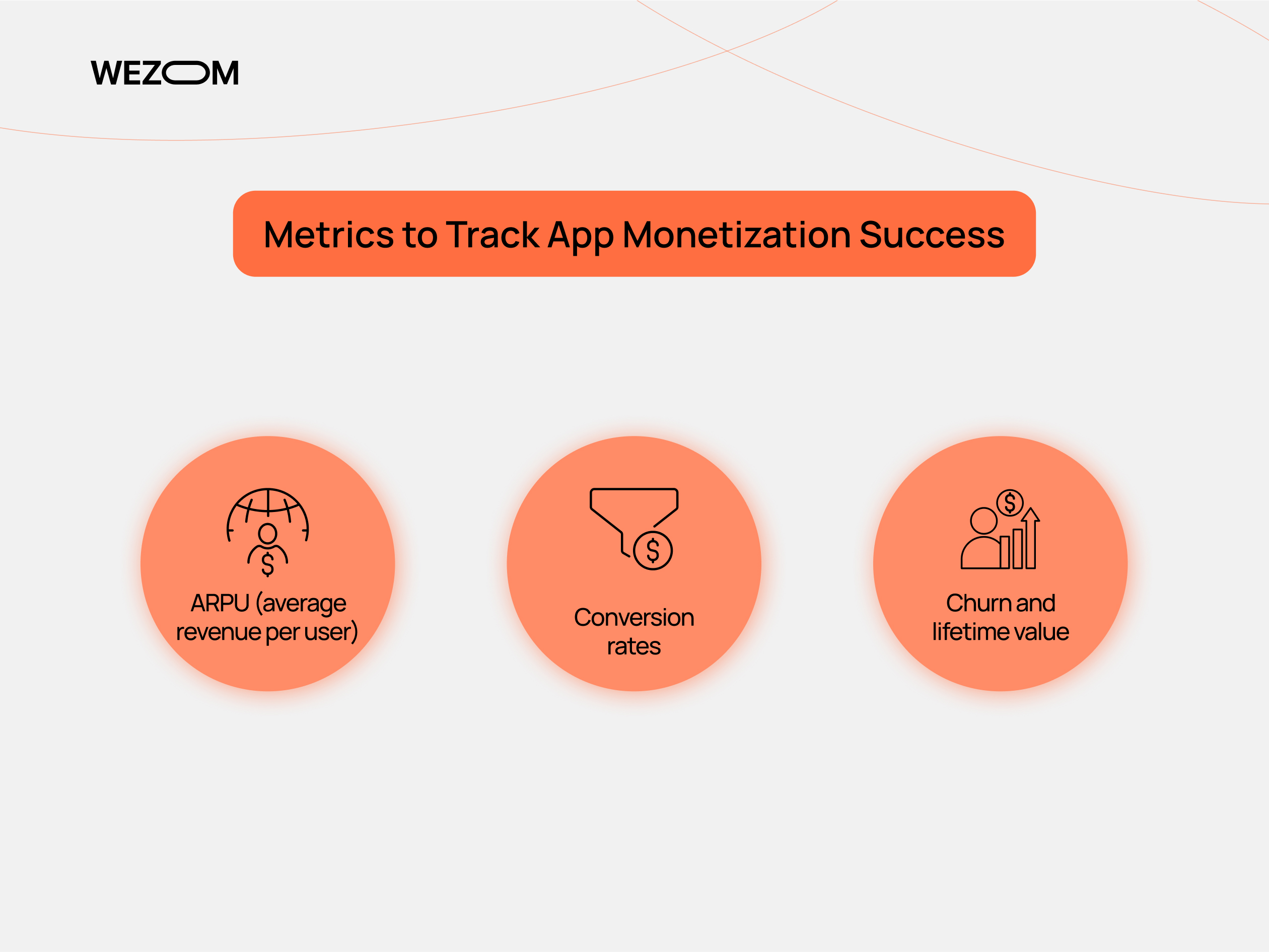 WEZOM

Metrics to Track App Monetization Success

ARPU (average revenue per user)

Conversion rates

Churn and lifetime value